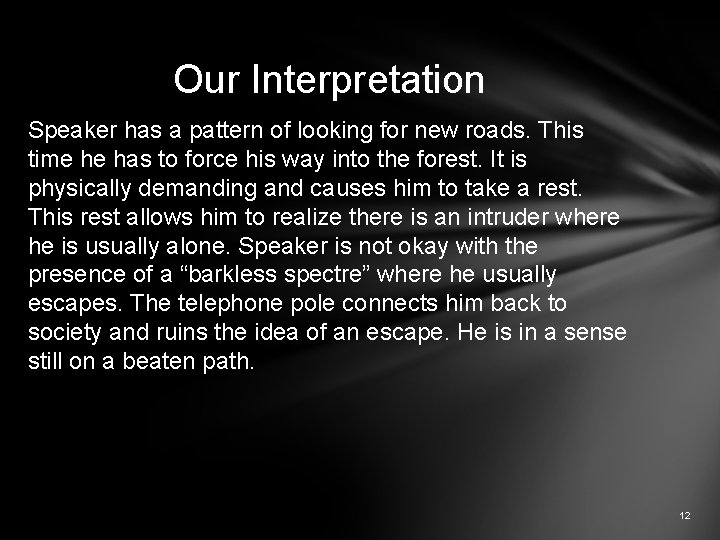 Our Interpretation

Speaker has a pattern of looking for new roads. This time he has to force his way into the forest. It is physically demanding and causes him to take a rest. This rest allows him to realize there is an intruder where he is usually alone. Speaker is not okay with the presence of a "barkless spectre" where he usually escapes. The telephone pole connects him back to society and ruins the idea of an escape. He is in a sense still on a beaten path.

12